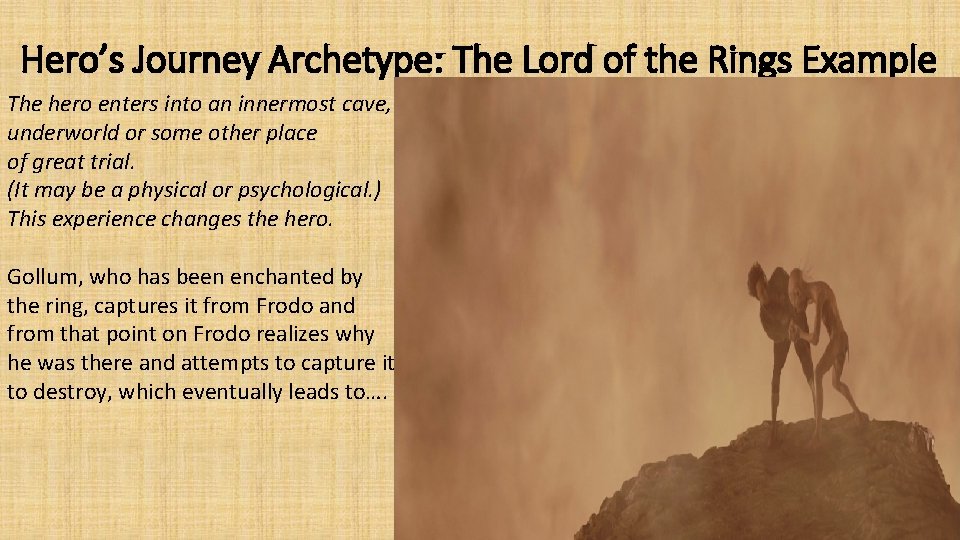 Hero's Journey Archetype: The Lord of the Rings Example

The hero enters into an innermost cave, underworld or some other place of great trial. (It may be a physical or psychological.) This experience changes the hero.

Gollum, who has been enchanted by the ring, captures it from Frodo and from that point on Frodo realizes why he was there and attempts to capture it to destroy, which eventually leads to….